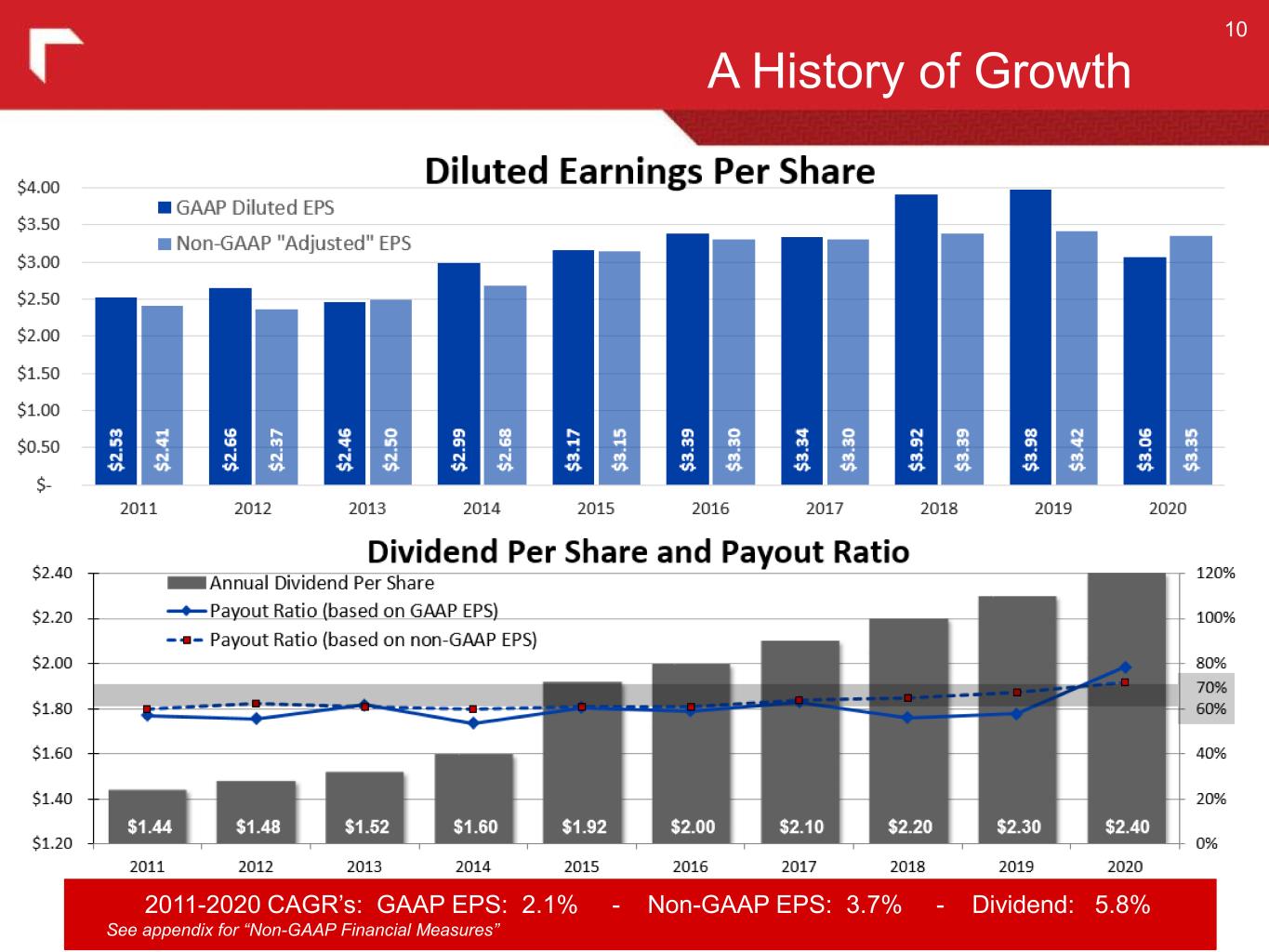 10

A History of Growth

Diluted Earnings Per Share

GAAP Diluted EPS
Non-GAAP "Adjusted" EPS

$4.00
$3.50
$3.00
$2.50
$2.00
$1.50
$1.00
$0.50
$-

$2.53 $2.41 $2.66 $2.37 $2.46 $2.50 $2.99 $2.68 $3.17 $3.15 $3.39 $3.30 $3.34 $3.30 $3.92 $3.39 $3.98 $3.42 $3.06 $3.35

2011 2012 2013 2014 2015 2016 2017 2018 2019 2020

Dividend Per Share and Payout Ratio

Annual Dividend Per Share
Payout Ratio (based on GAAP EPS)
Payout Ratio (based on non-GAAP EPS)

$2.40
$2.20
$2.00
$1.80
$1.60
$1.40
$1.20

120%
100%
80%
70%
60%
40%
20%
0%

$1.44 $1.48 $1.52 $1.60 $1.92 $2.00 $2.10 $2.20 $2.30 $2.40

2011 2012 2013 2014 2015 2016 2017 2018 2019 2020

2011-2020 CAGR's: GAAP EPS: 2.1% - Non-GAAP EPS: 3.7% - Dividend: 5.8%
See appendix for "Non-GAAP Financial Measures"